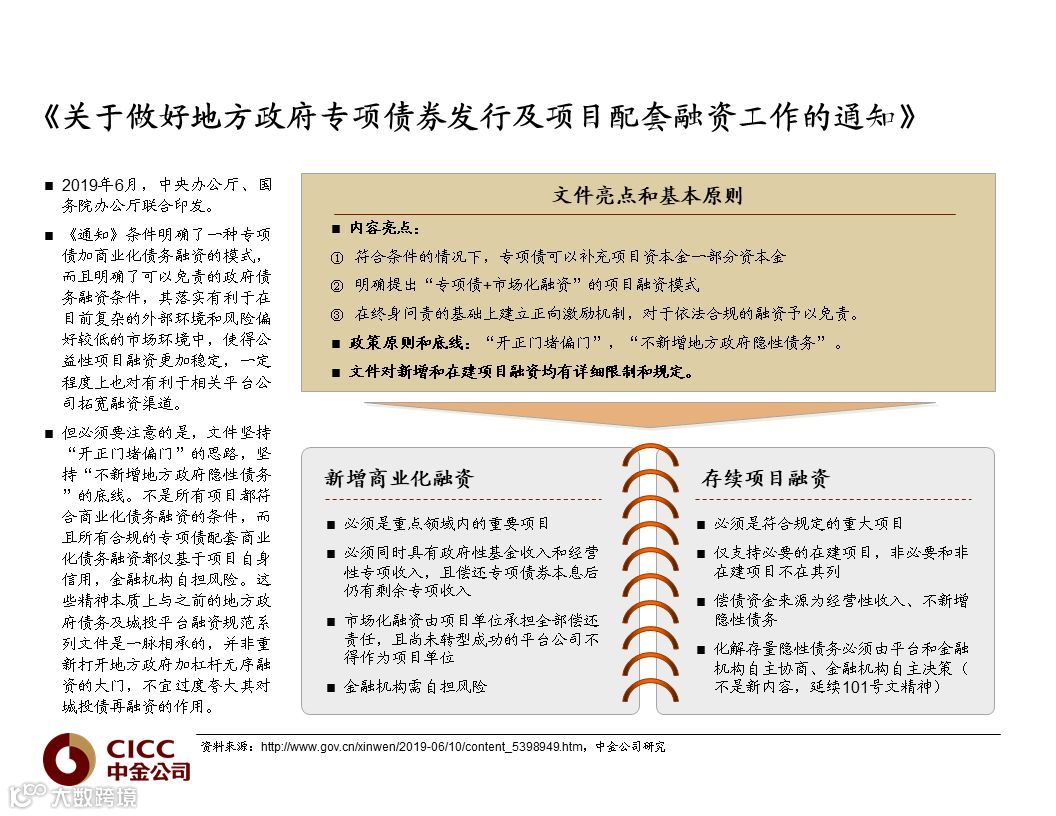 《关于做好地方政府专项债券发行及项目配套融资工作的通知》

■ 2019年6月，中央办公厅、国务院办公厅联合印发。

■ 《通知》条件明确了一种专项债加商业化债务融资的模式，而且明确了可以免责的政府债务融资条件，其落实有利于在目前复杂的外部环境和风险偏好较低的市场环境中，使得公益性项目融资更加稳定，一定程度上也对有利于相关平台公司拓宽融资渠道。

■ 但必须要注意的是，文件坚持“开正门堵偏门”的思路，坚持“不新增地方政府隐性债务”的底线。不是所有项目都符合商业化债务融资的条件，而且所有合规的专项债配套商业化债务融资都仅基于项目自身信用，金融机构自担风险。这些精神本质上与之前的地方政府债务及城投平台融资规范系列文件是一脉相承的，并非重新打开地方政府加杠杆无序融资的大门，不宜过度夸大其对城投债再融资的作用。

文件亮点和基本原则

■ 内容亮点：

① 符合条件的情况下，专项债可以补充项目资本金一部分资本金

② 明确提出“专项债+市场化融资”的项目融资模式

③ 在终身问责的基础上建立正向激励机制，对于依法合规的融资予以免责。

■ 政策原则和底线：“开正门堵偏门”，“不新增地方政府隐性债务”。

■ 文件对新增和在建项目融资均有详细限制和规定。

新增商业化融资

■ 必须是重点领域内的重要项目

■ 必须同时具有政府性基金收入和经营性专项收入，且偿还专项债券本息后仍有剩余专项收入

■ 市场化融资由项目单位承担全部偿还责任，且尚未转型成功的平台公司不得作为项目单位

■ 金融机构需自担风险

存续项目融资

■ 必须是符合规定的重大项目

■ 仅支持必要的在建项目，非必要和非在建项目不在其列

■ 偿债资金来源为经营性收入、不新增隐性债务

■ 化解存量隐性债务必须由平台和金融机构自主协商、金融机构自主决策（不是新内容，延续101号文精神）

资料来源：http://www.gov.cn/xinwen/2019-06/10/content_5398949.htm，中金公司研究

CICC 中金公司

大数跨境